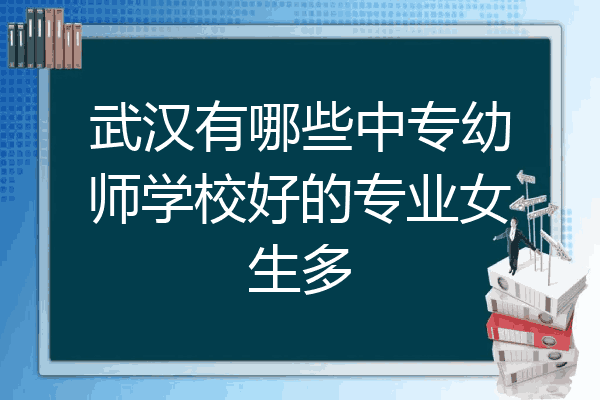 武汉有哪些中专幼师学校好的专业女生多